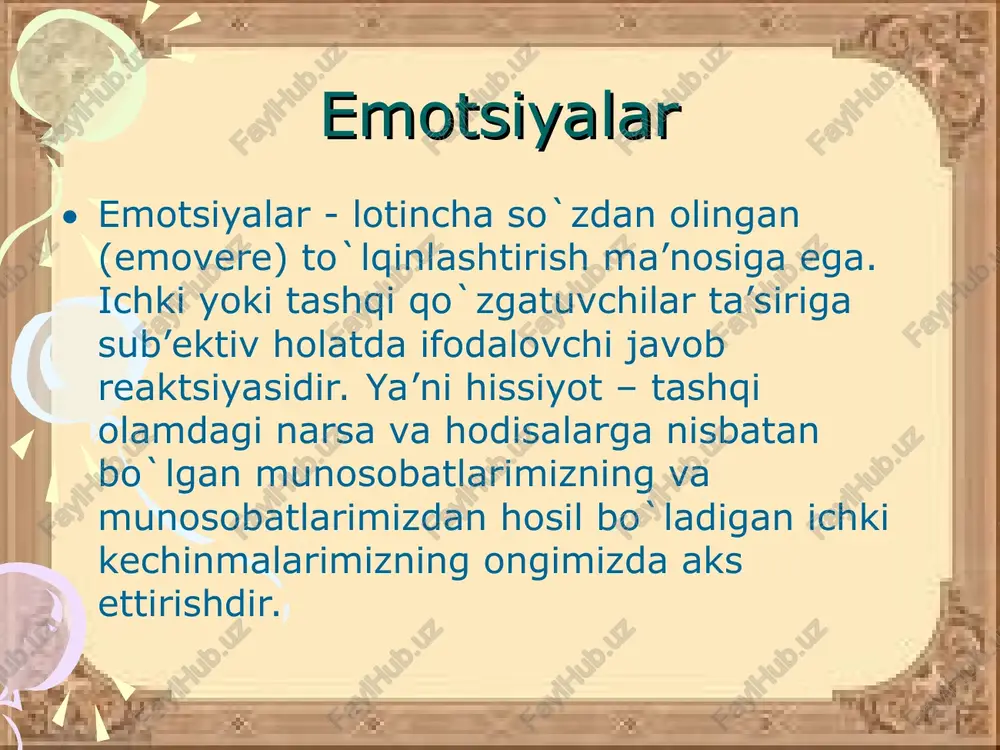 Emotsiyalar

• Emotsiyalar - lotincha so`zdan olingan (emovere) to`lqinlashtirish ma’nosiga ega. Ichki yoki tashqi qo`zgatuvchilar ta’siriga sub’ektiv holatda ifodalovchi javob reaktsiyasidir. Ya’ni hissiyot – tashqi olamdagi narsa va hodisalarga nisbatan bo`lgan munosobatlarimizning va munosobatlarimizdan hosil bo`ladigan ichki kechinmalarimizning ongimizda aks ettirishdir.

FaylHub.uz